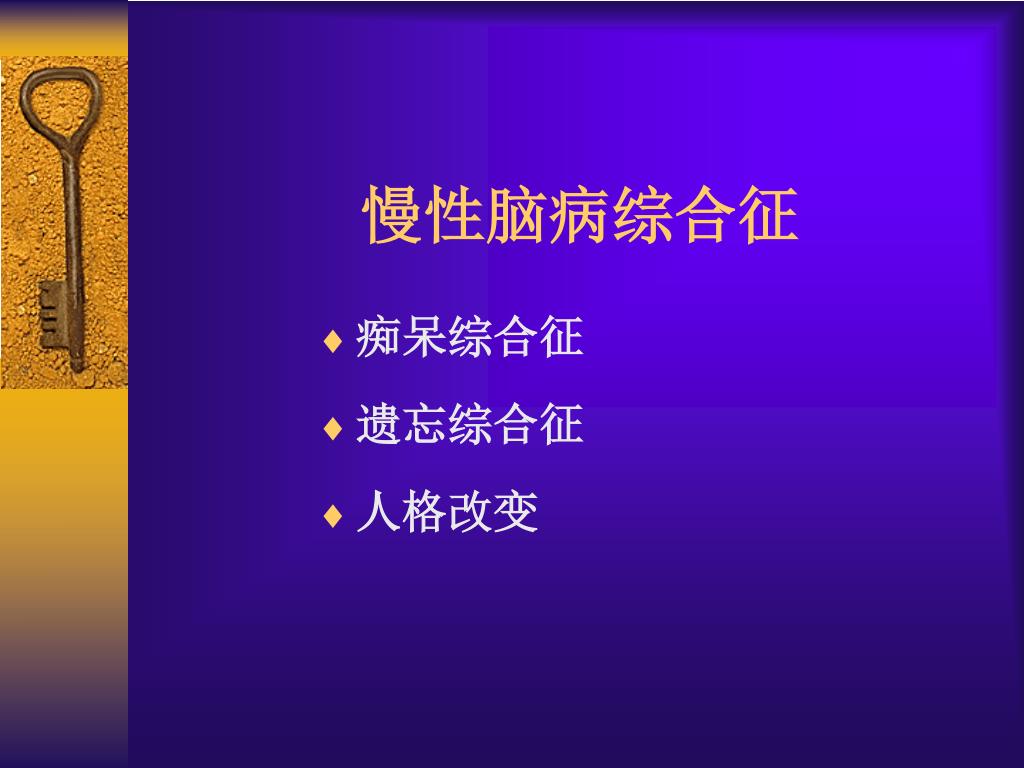 慢性脑病综合征

♦ 痴呆综合征

♦ 遗忘综合征

♦ 人格改变